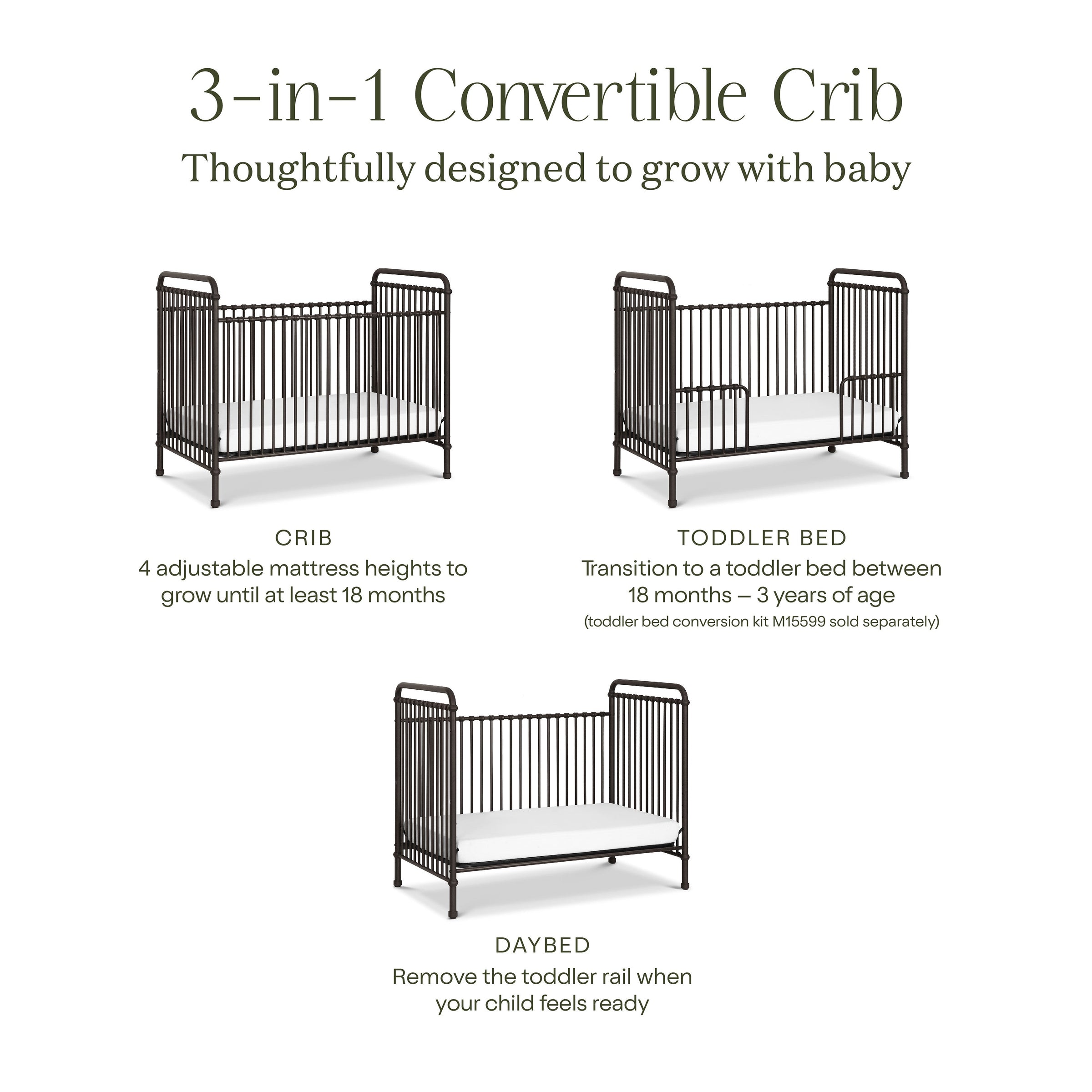 3-in-1 Convertible Crib

Thoughtfully designed to grow with baby

CRIB
4 adjustable mattress heights to grow until at least 18 months

TODDLER BED
Transition to a toddler bed between 18 months – 3 years of age
(toddler bed conversion kit M15599 sold separately)

DAYBED
Remove the toddler rail when your child feels ready